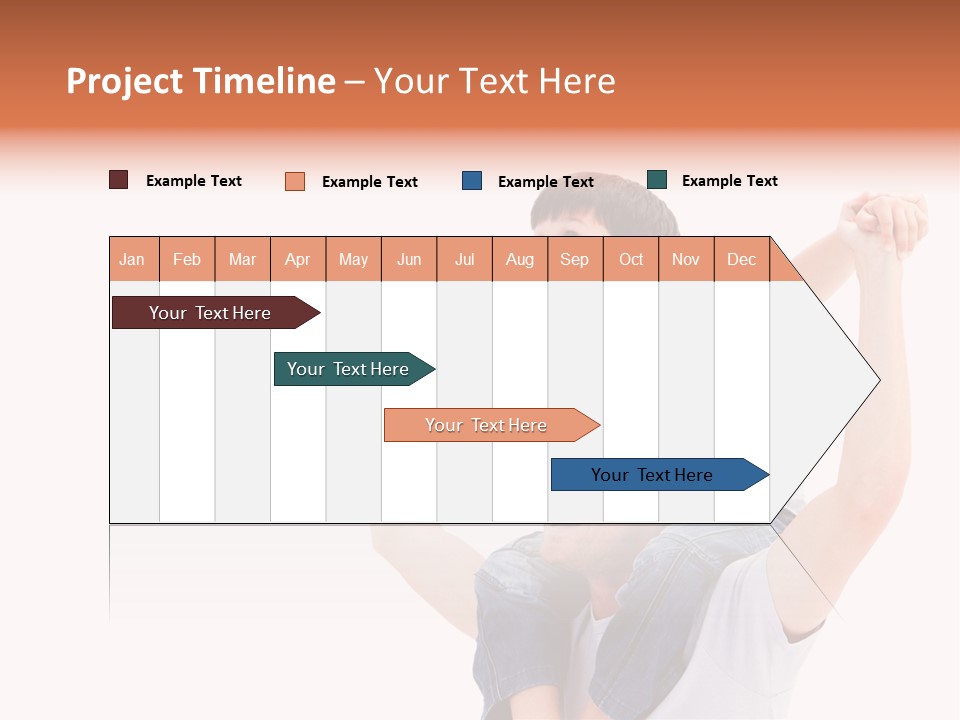 Project Timeline – Your Text Here

Example Text
Example Text
Example Text
Example Text

| Jan | Feb | Mar | Apr | May | Jun | Jul | Aug | Sep | Oct | Nov | Dec |
|---|---|---|---|---|---|---|---|---|---|---|---|

Your Text Here

Your Text Here

Your Text Here

Your Text Here